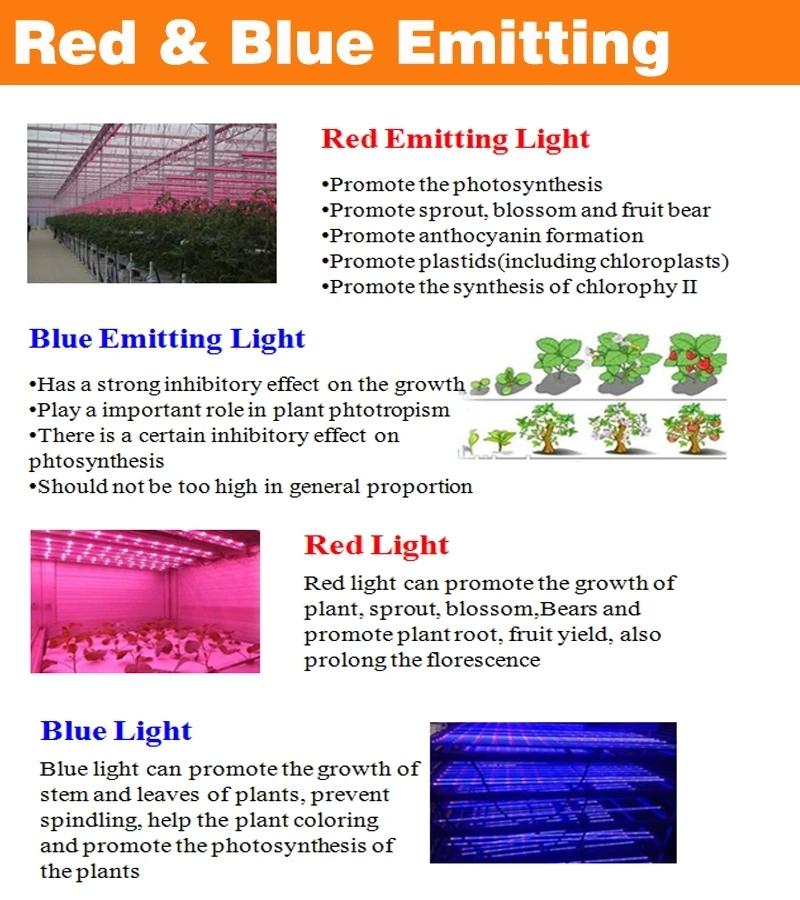 Red & Blue Emitting

Red Emitting Light

•Promote the photosynthesis
•Promote sprout, blossom and fruit bear
•Promote anthocyanin formation
•Promote plastids(including chloroplasts)
•Promote the synthesis of chlorophy II

Blue Emitting Light

•Has a strong inhibitory effect on the growth
•Play a important role in plant phtotropism
•There is a certain inhibitory effect on phtosynthesis
•Should not be too high in general proportion

Red Light

Red light can promote the growth of plant, sprout, blossom,Bears and promote plant root, fruit yield, also prolong the florescence

Blue Light

Blue light can promote the growth of stem and leaves of plants, prevent spindling, help the plant coloring and promote the photosynthesis of the plants